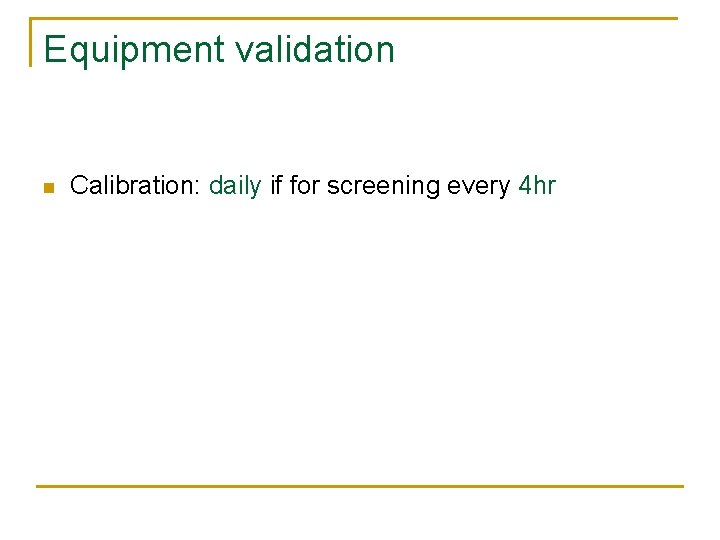 Equipment validation

Calibration: daily if for screening every 4hr